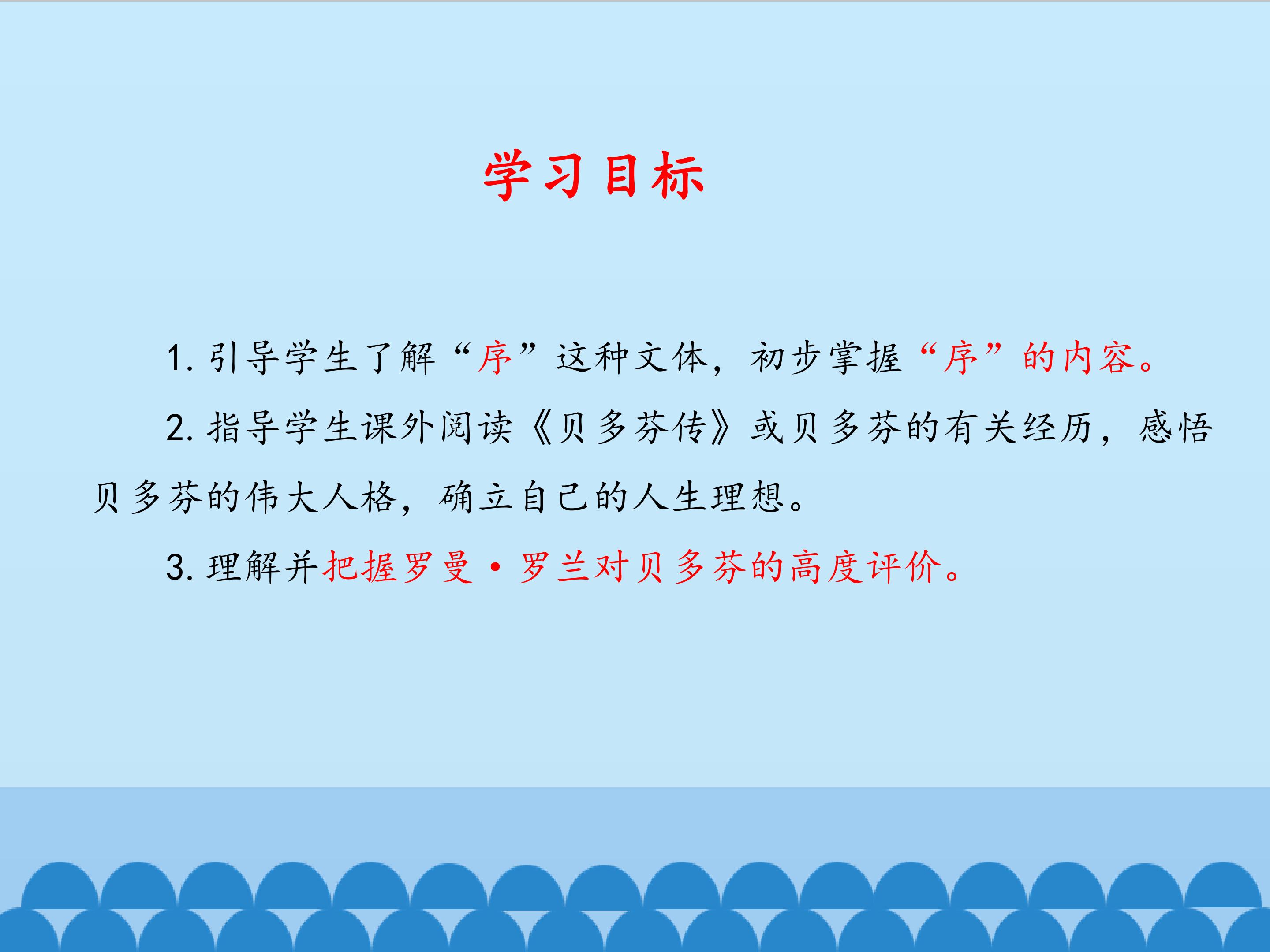 学习目标

1. 引导学生了解“序”这种文体，初步掌握“序”的内容。

2. 指导学生课外阅读《贝多芬传》或贝多芬的有关经历，感悟贝多芬的伟大人格，确立自己的人生理想。

3. 理解并把握罗曼·罗兰对贝多芬的高度评价。